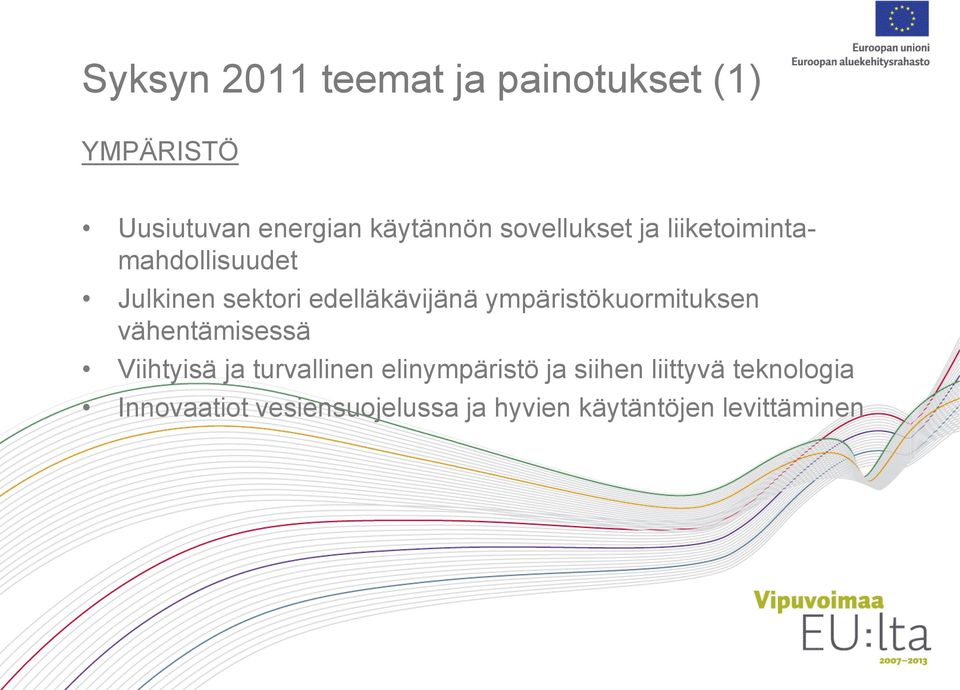 Euroopan unioni
Euroopan aluekehitysrahasto

Syksyn 2011 teemat ja painotukset (1)

YMPÄRISTÖ

• Uusiutuvan energian käytännön sovellukset ja liiketoimintamahdollisuudet
• Julkinen sektori edelläkävijänä ympäristökuormituksen vähentämisessä
• Viihtyisä ja turvallinen elinympäristö ja siihen liittyvä teknologia
• Innovaatiot vesiensuojelussa ja hyvien käytäntöjen levittäminen

Vipuvoimaa
EU:lta
2007–2013